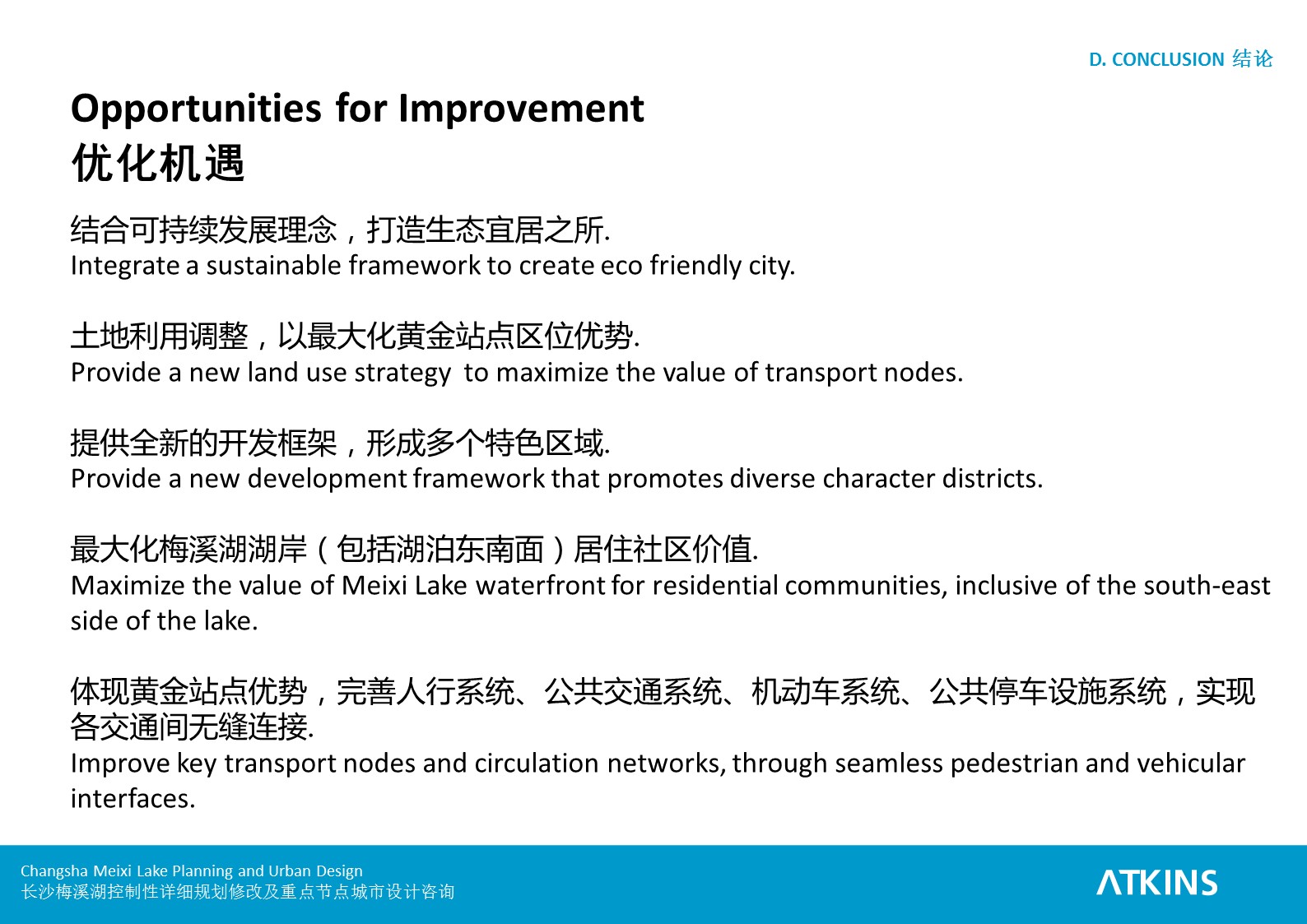 D. CONCLUSION 结论

Opportunities for Improvement
优化机遇

结合可持续发展理念，打造生态宜居之所.
Integrate a sustainable framework to create eco friendly city.

土地利用调整，以最大化黄金站点区位优势.
Provide a new land use strategy to maximize the value of transport nodes.

提供全新的开发框架，形成多个特色区域.
Provide a new development framework that promotes diverse character districts.

最大化梅溪湖湖岸（包括湖泊东南面）居住社区价值.
Maximize the value of Meixi Lake waterfront for residential communities, inclusive of the south-east side of the lake.

体现黄金站点优势，完善人行系统、公共交通系统、机动车系统、公共停车设施系统，实现各交通间无缝连接.
Improve key transport nodes and circulation networks, through seamless pedestrian and vehicular interfaces.

Changsha Meixi Lake Planning and Urban Design
长沙梅溪湖控制性详细规划修改及重点节点城市设计咨询

ATKINS